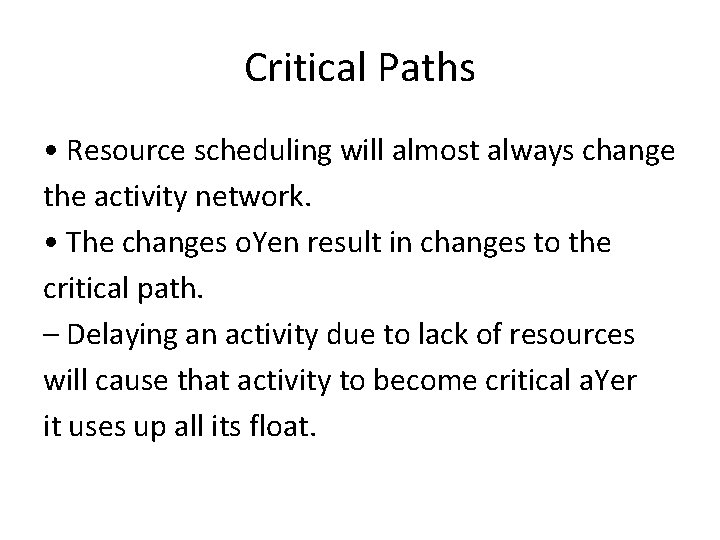 Critical Paths

• Resource scheduling will almost always change the activity network.
• The changes oYen result in changes to the critical path.
– Delaying an activity due to lack of resources will cause that activity to become critical aYer it uses up all its float.